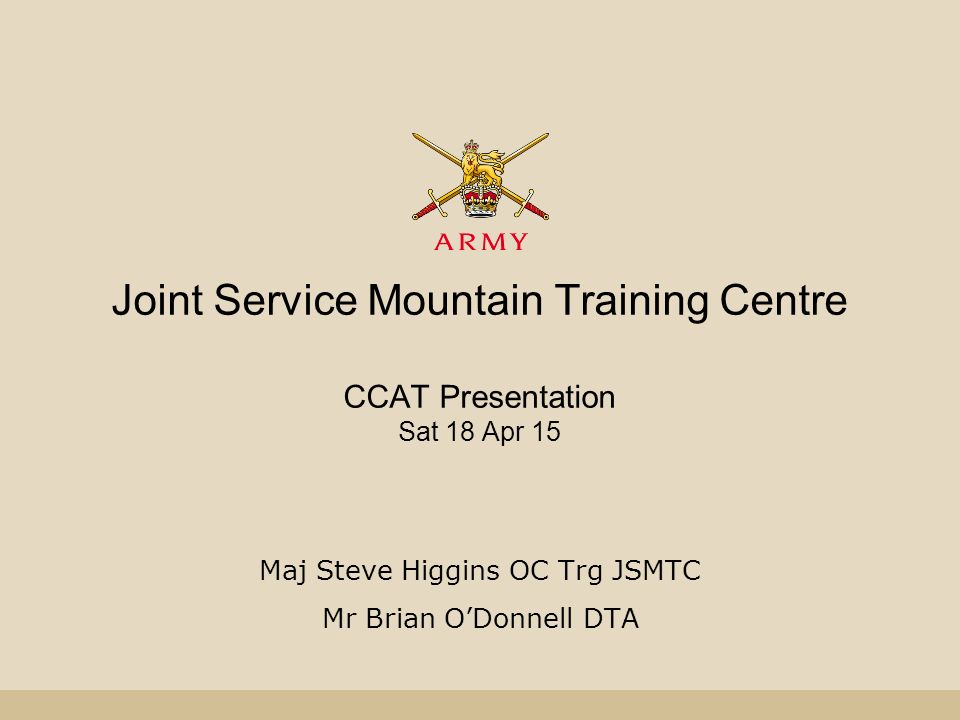 ARMY

Joint Service Mountain Training Centre

CCAT Presentation
Sat 18 Apr 15

Maj Steve Higgins OC Trg JSMTC

Mr Brian O’Donnell DTA